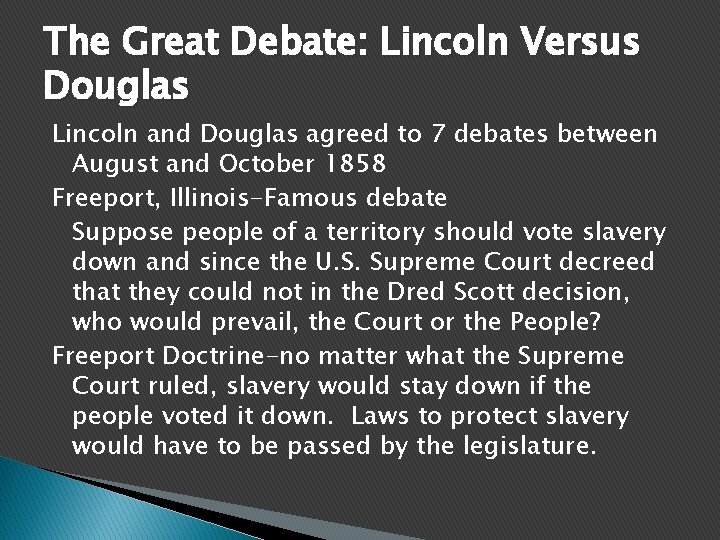 The Great Debate: Lincoln Versus Douglas

Lincoln and Douglas agreed to 7 debates between August and October 1858

Freeport, Illinois–Famous debate

Suppose people of a territory should vote slavery down and since the U.S. Supreme Court decreed that they could not in the Dred Scott decision, who would prevail, the Court or the People?

Freeport Doctrine–no matter what the Supreme Court ruled, slavery would stay down if the people voted it down. Laws to protect slavery would have to be passed by the legislature.